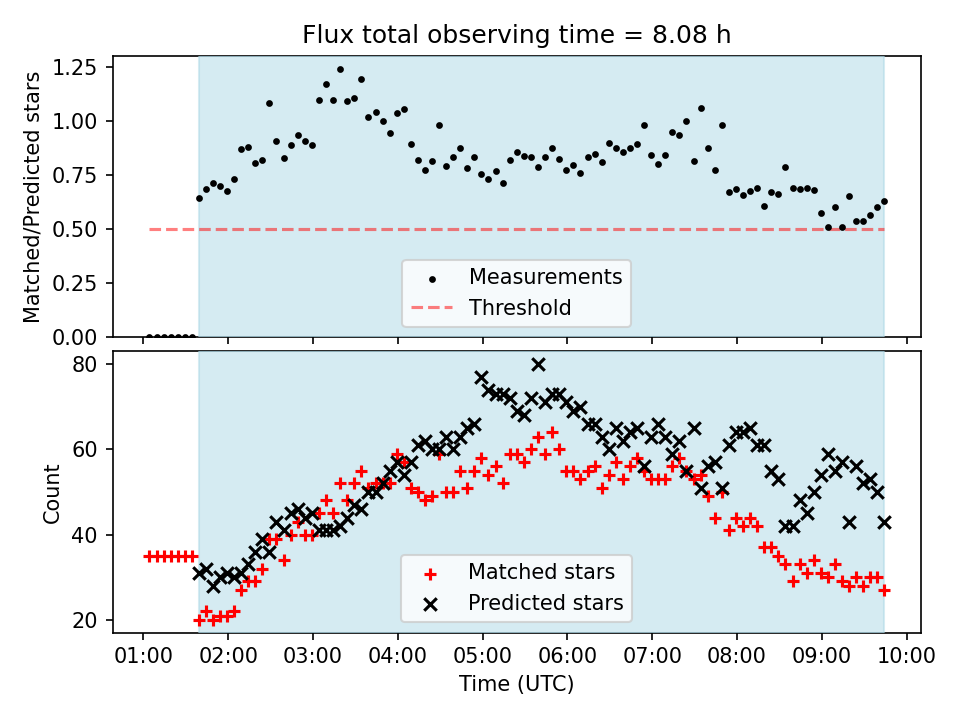 Flux total observing time = 8.08 h

Matched/Predicted stars

1.25
1.00
0.75
0.50
0.25
0.00

Measurements
Threshold

Count

80
60
40
20

Matched stars
Predicted stars

01:00 02:00 03:00 04:00 05:00 06:00 07:00 08:00 09:00 10:00

Time (UTC)